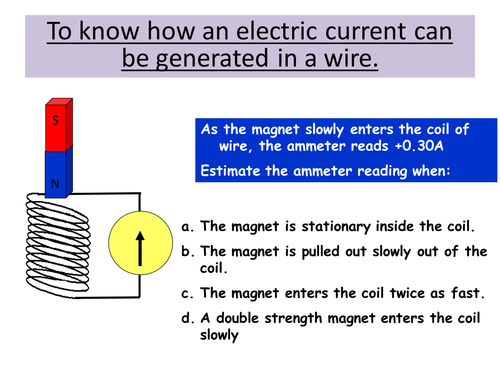 To know how an electric current can be generated in a wire.

S

N

As the magnet slowly enters the coil of wire, the ammeter reads +0.30A

Estimate the ammeter reading when:

a. The magnet is stationary inside the coil.

b. The magnet is pulled out slowly out of the coil.

c. The magnet enters the coil twice as fast.

d. A double strength magnet enters the coil slowly